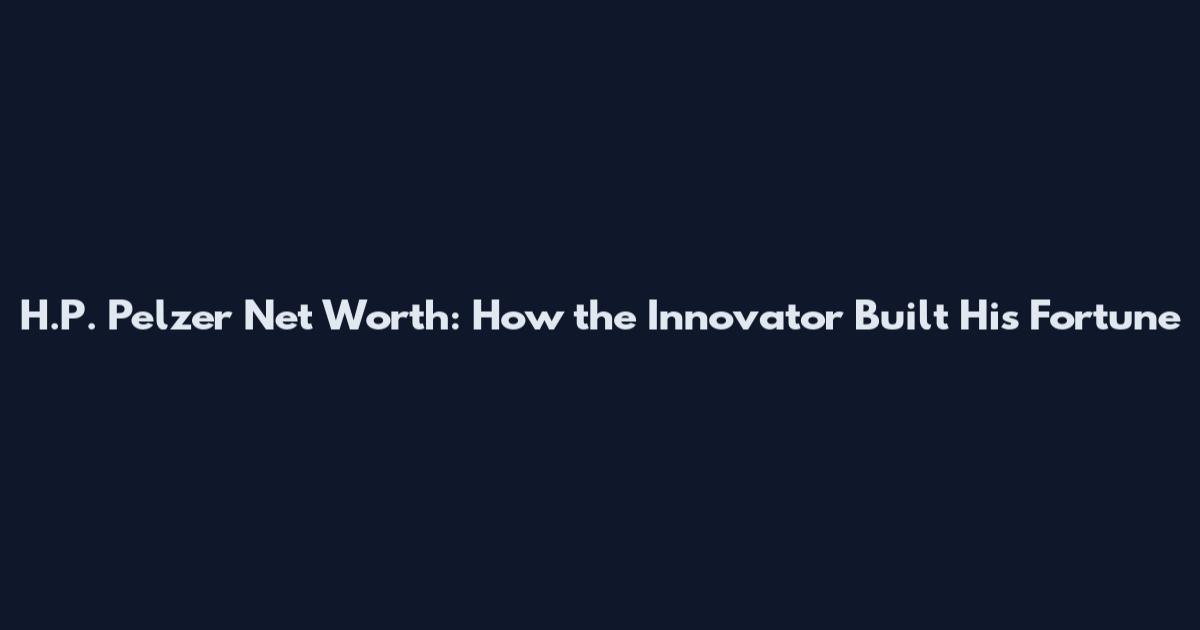 H.P. Pelzer Net Worth: How the Innovator Built His Fortune